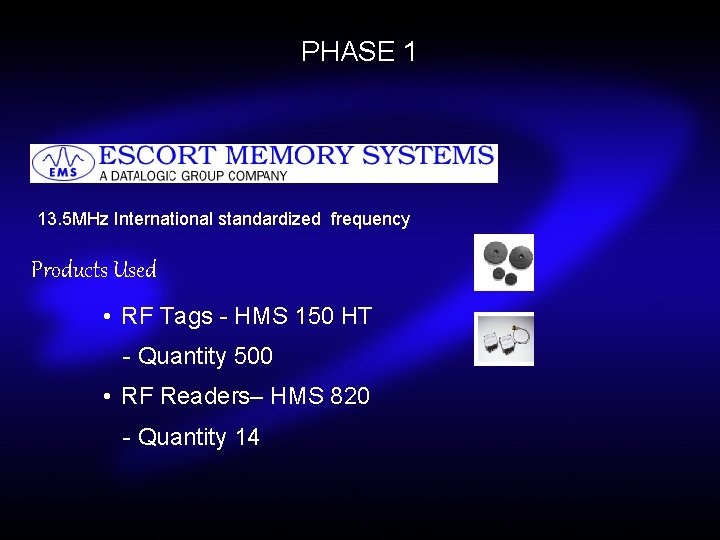 PHASE 1

EMS ESCORT MEMORY SYSTEMS
A DATALOGIC GROUP COMPANY

13.5MHz International standardized frequency

Products Used

• RF Tags - HMS 150 HT

- Quantity 500

• RF Readers– HMS 820

- Quantity 14